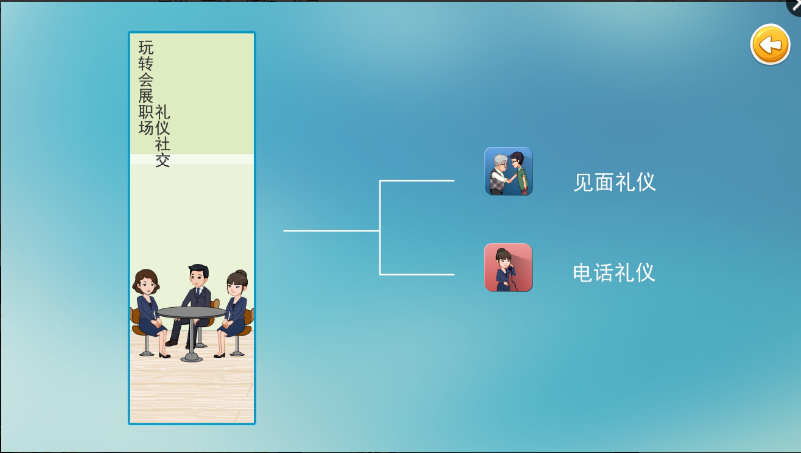 玩转会展职场

礼仪社交

见面礼仪

电话礼仪